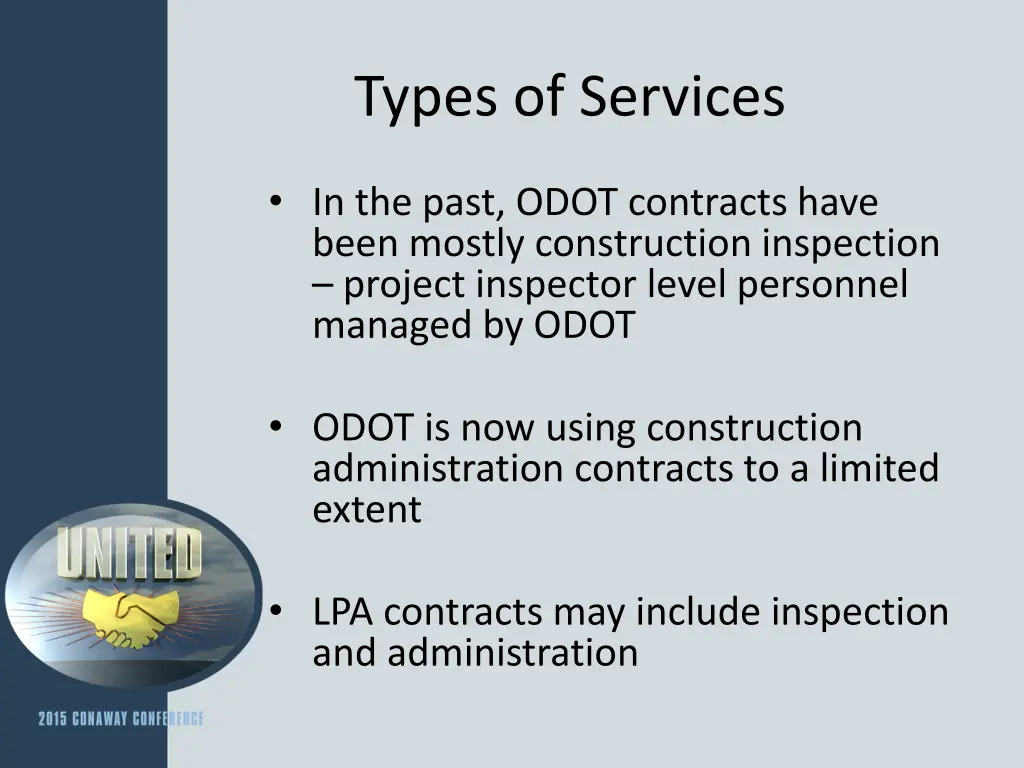 Types of Services

• In the past, ODOT contracts have been mostly construction inspection – project inspector level personnel managed by ODOT

• ODOT is now using construction administration contracts to a limited extent

• LPA contracts may include inspection and administration

UNITED

2015 CONAWAY CONFERENCE